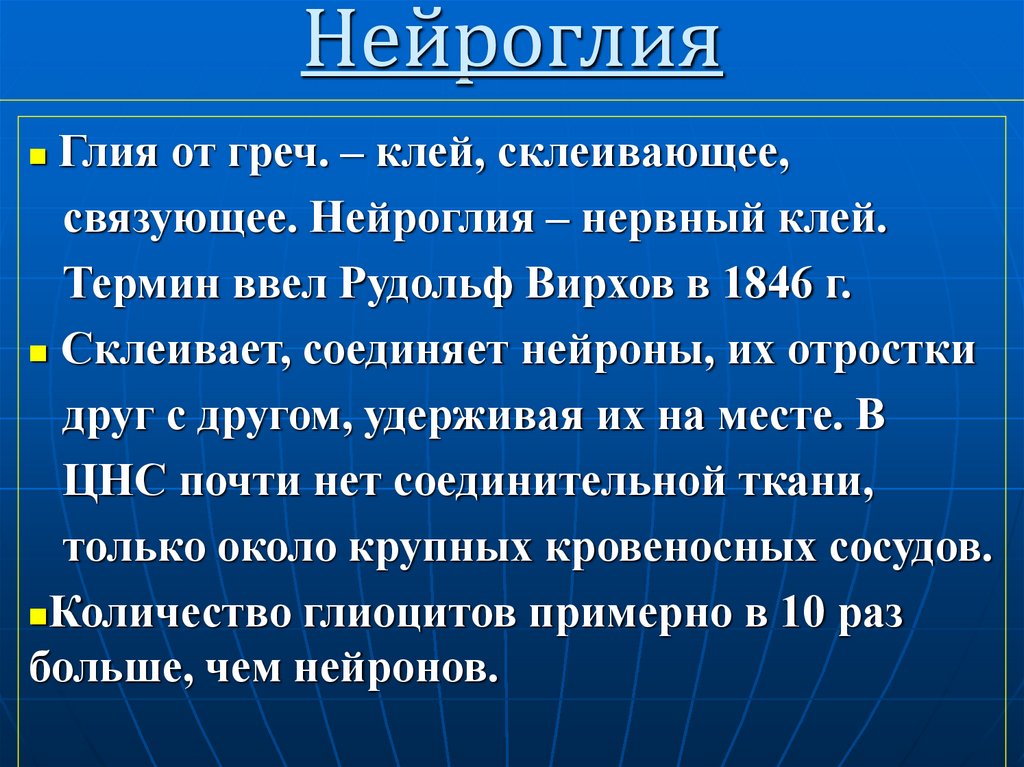 Нейроглия

Глия от греч. – клей, склеивающее, связующее. Нейроглия – нервный клей. Термин ввел Рудольф Вирхов в 1846 г.

Склеивает, соединяет нейроны, их отростки друг с другом, удерживая их на месте. В ЦНС почти нет соединительной ткани, только около крупных кровеносных сосудов.

Количество глиоцитов примерно в 10 раз больше, чем нейронов.